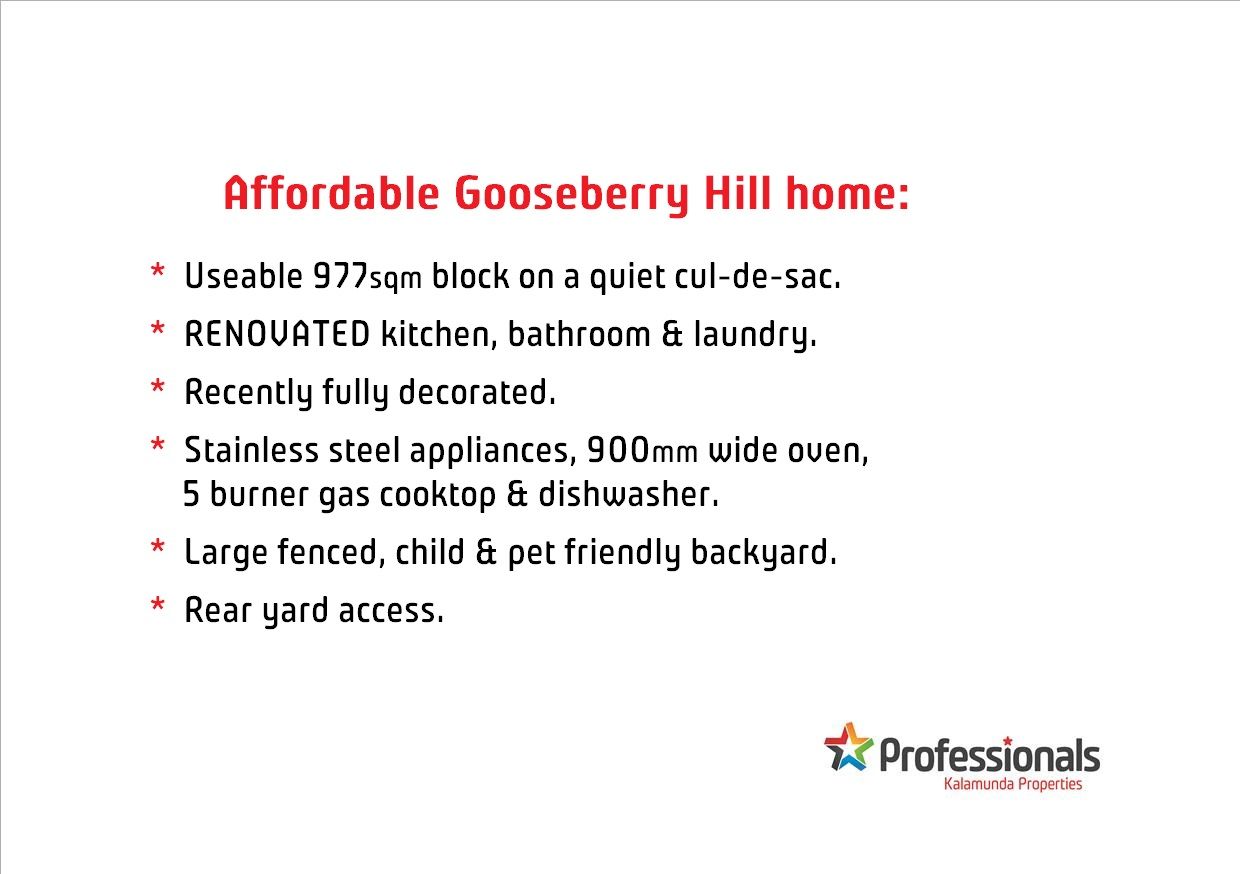 Affordable Gooseberry Hill home:

* Useable 977sqm block on a quiet cul-de-sac.

* RENOVATED kitchen, bathroom & laundry.

* Recently fully decorated.

* Stainless steel appliances, 900mm wide oven, 5 burner gas cooktop & dishwasher.

* Large fenced, child & pet friendly backyard.

* Rear yard access.

Professionals
Kalamunda Properties